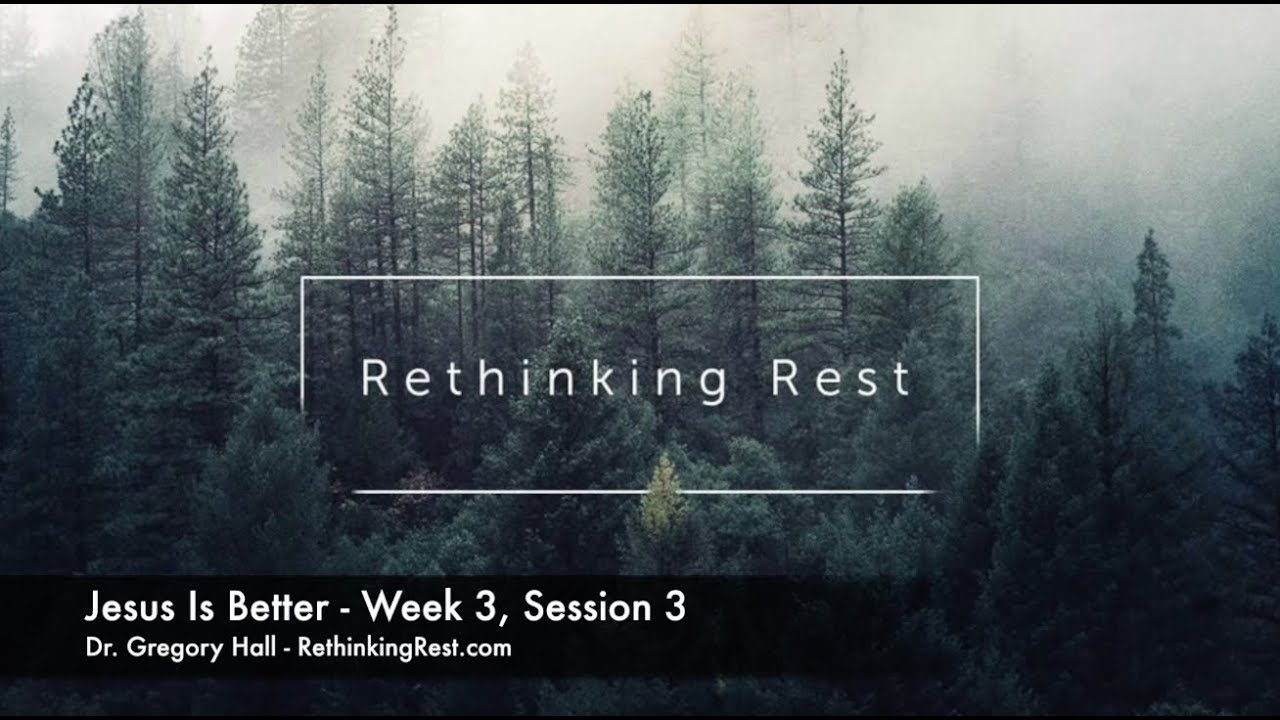 Rethinking Rest

Jesus Is Better - Week 3, Session 3
Dr. Gregory Hall - RethinkingRest.com